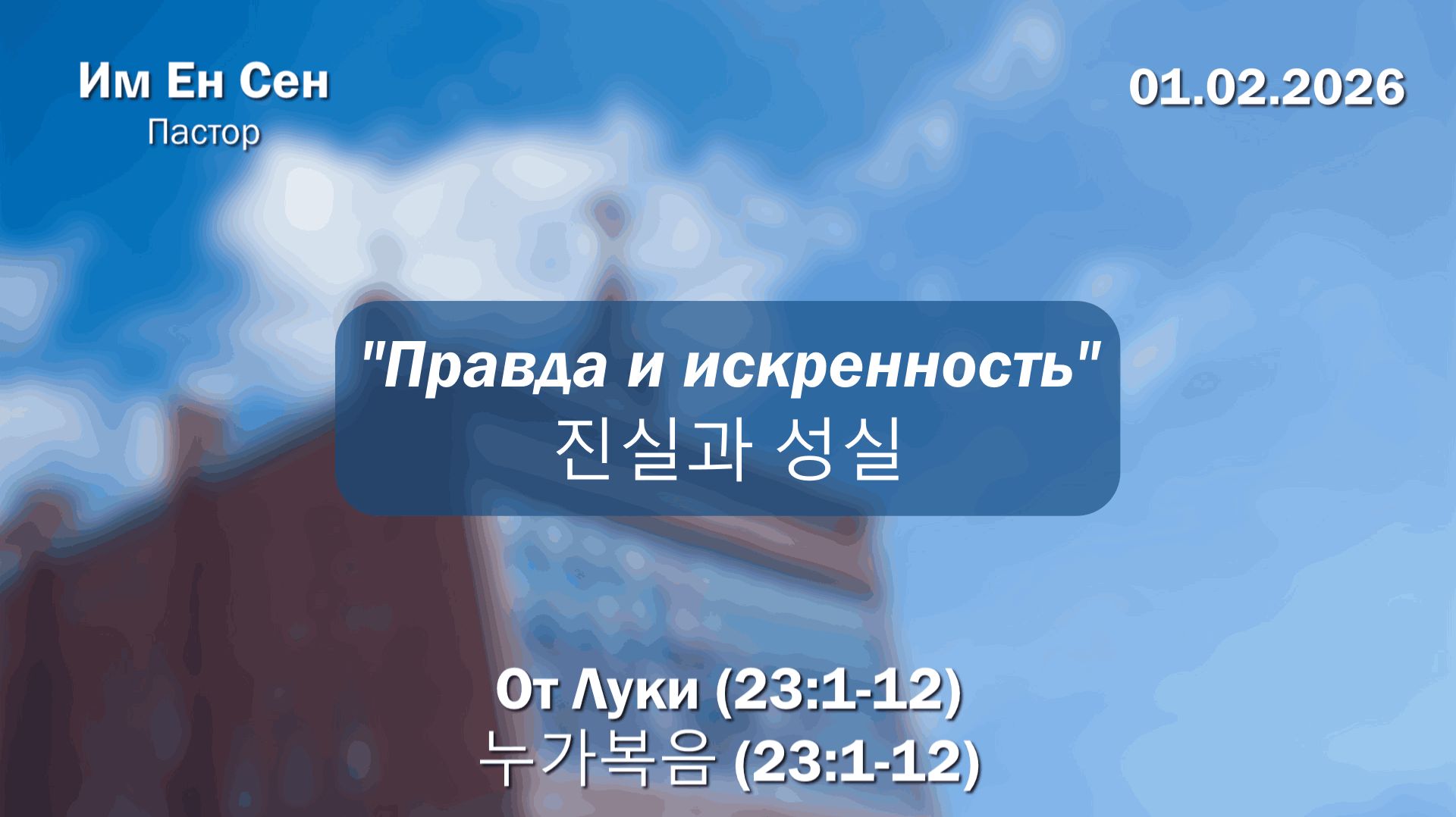 Им Ен Сен
Пастор

01.02.2026

"Правда и искренность"
진실과 성실

От Луки (23:1-12)
누가복음 (23:1-12)